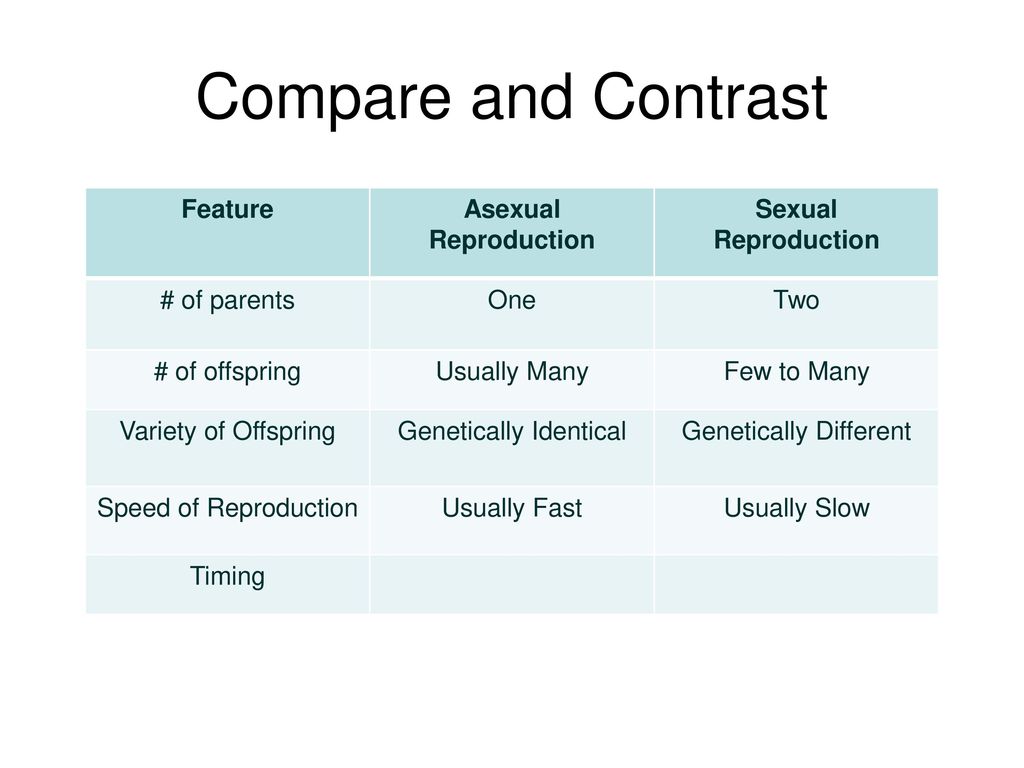 Compare and Contrast

| Feature | Asexual Reproduction | Sexual Reproduction |
|---|---|---|
| # of parents | One | Two |
| # of offspring | Usually Many | Few to Many |
| Variety of Offspring | Genetically Identical | Genetically Different |
| Speed of Reproduction | Usually Fast | Usually Slow |
| Timing | | |